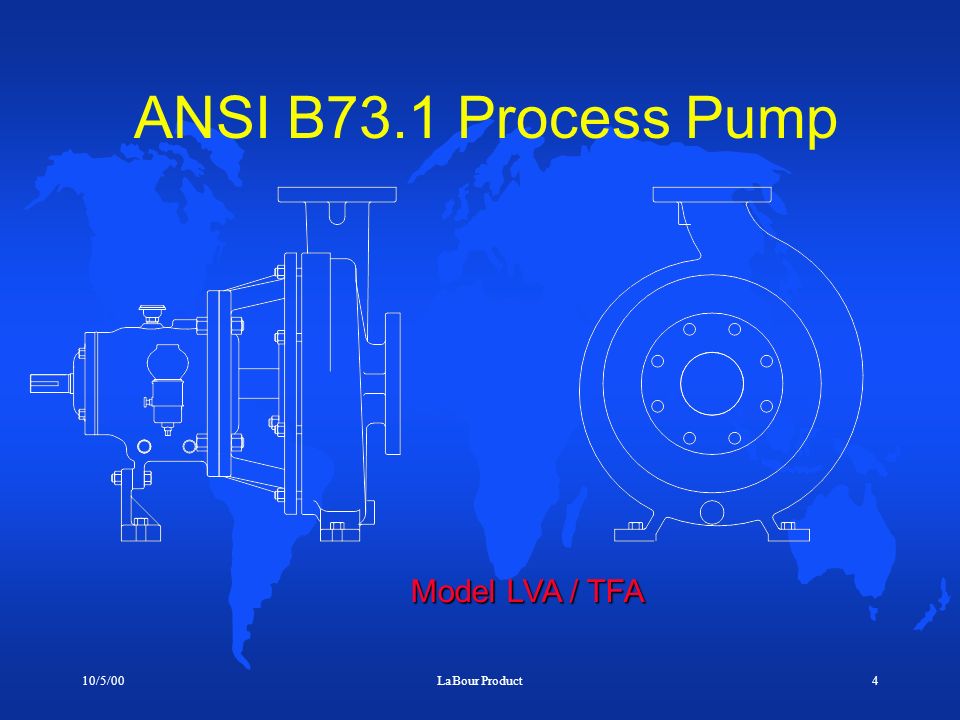 ANSI B73.1 Process Pump

Model LVA / TFA

10/5/00

LaBour Product

4